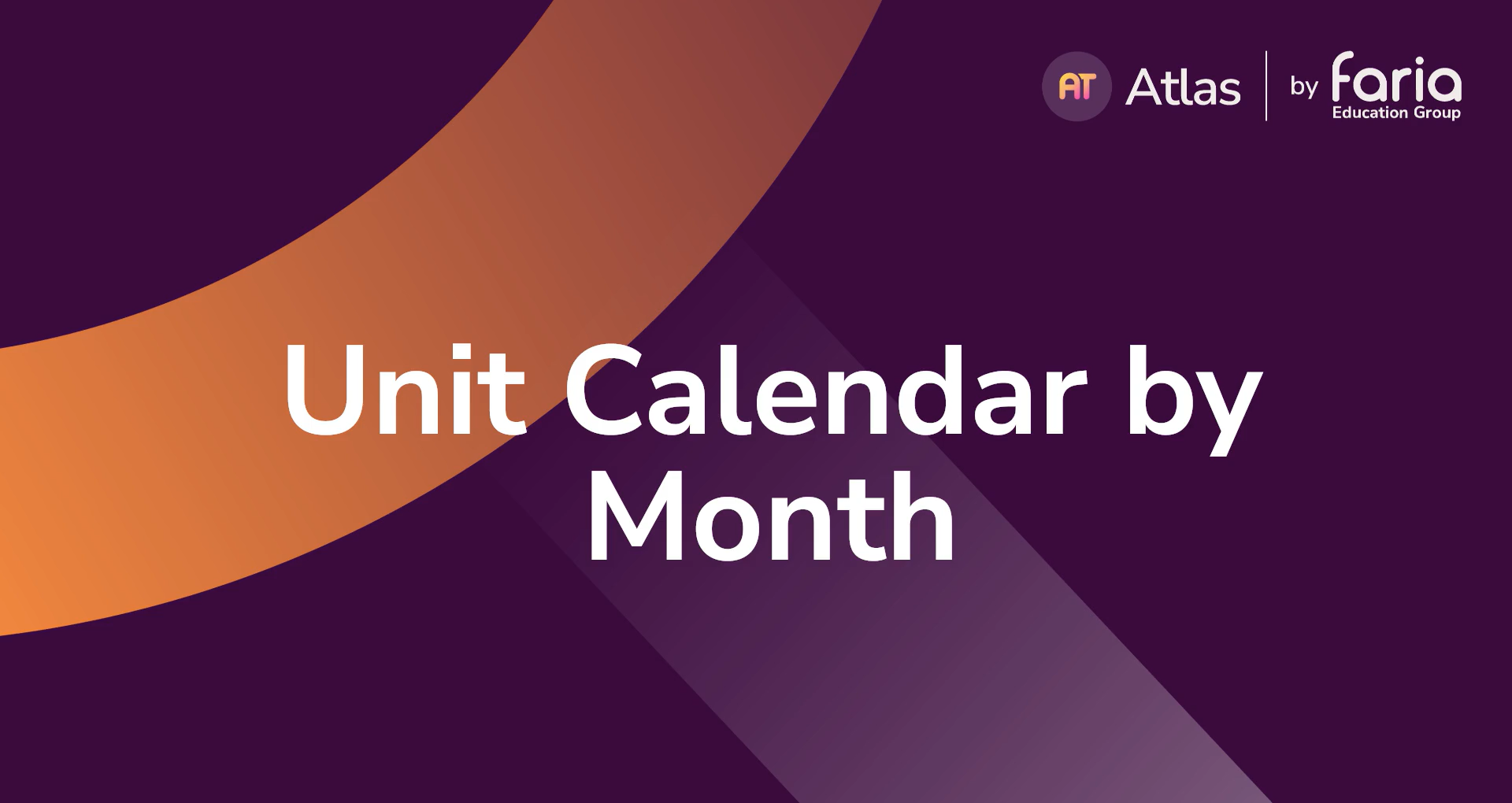 AT Atlas by faria Education Group

Unit Calendar by Month